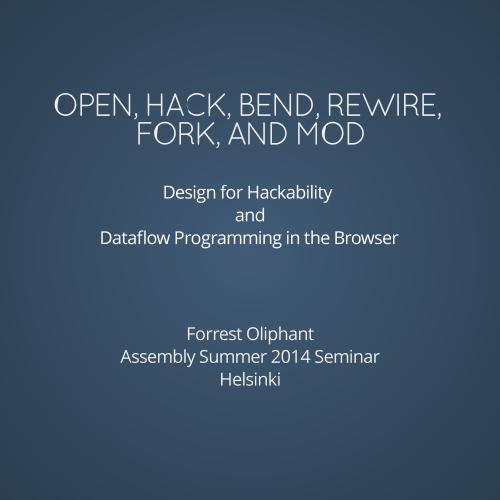 OPEN, HACK, BEND, REWIRE, FORK, AND MOD

Design for Hackability
and
Dataflow Programming in the Browser

Forrest Oliphant
Assembly Summer 2014 Seminar
Helsinki